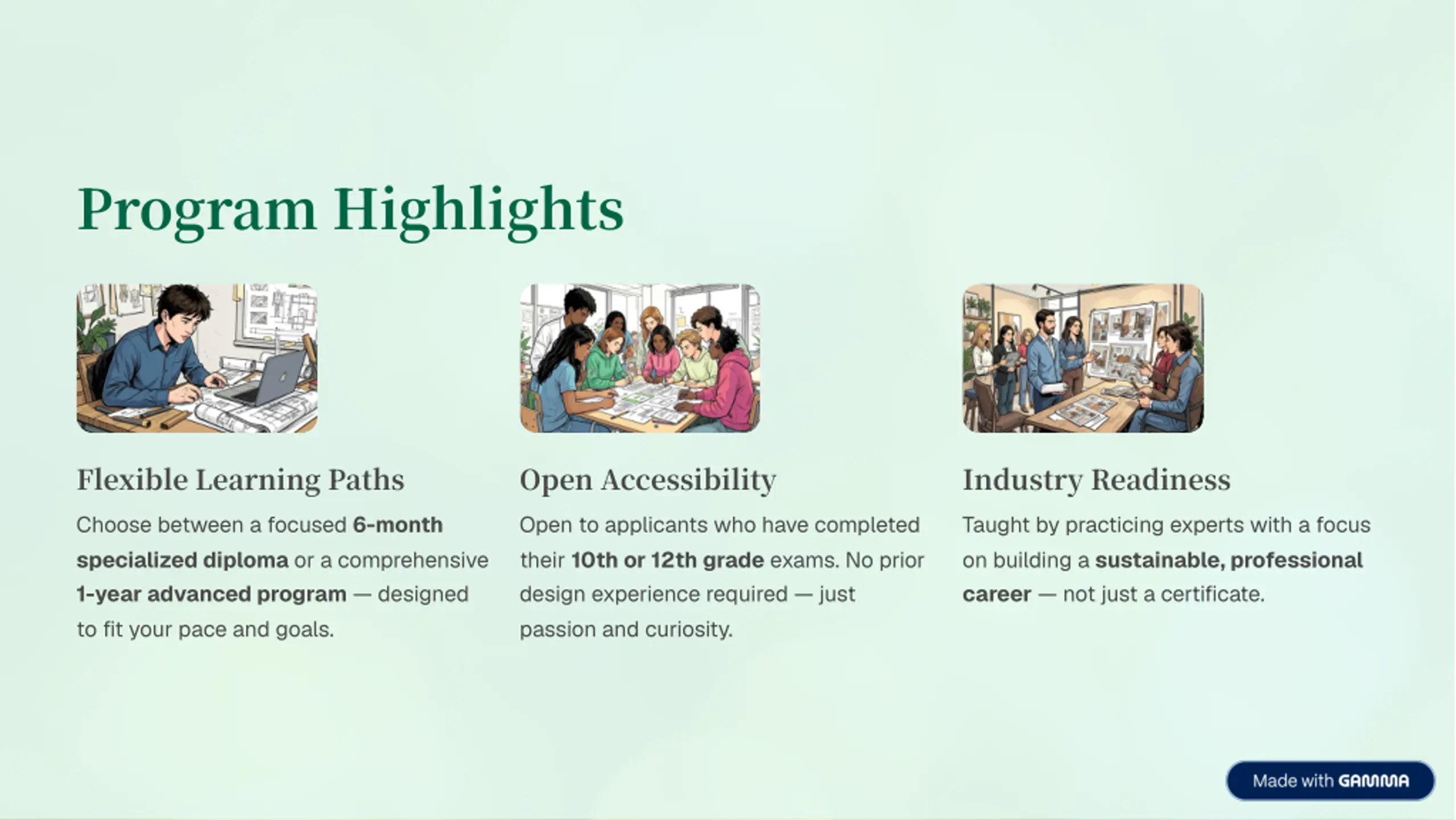 Program Highlights

Flexible Learning Paths

Choose between a focused 6-month specialized diploma or a comprehensive 1-year advanced program — designed to fit your pace and goals.

Open Accessibility

Open to applicants who have completed their 10th or 12th grade exams. No prior design experience required — just passion and curiosity.

Industry Readiness

Taught by practicing experts with a focus on building a sustainable, professional career — not just a certificate.

Made with GAMMA